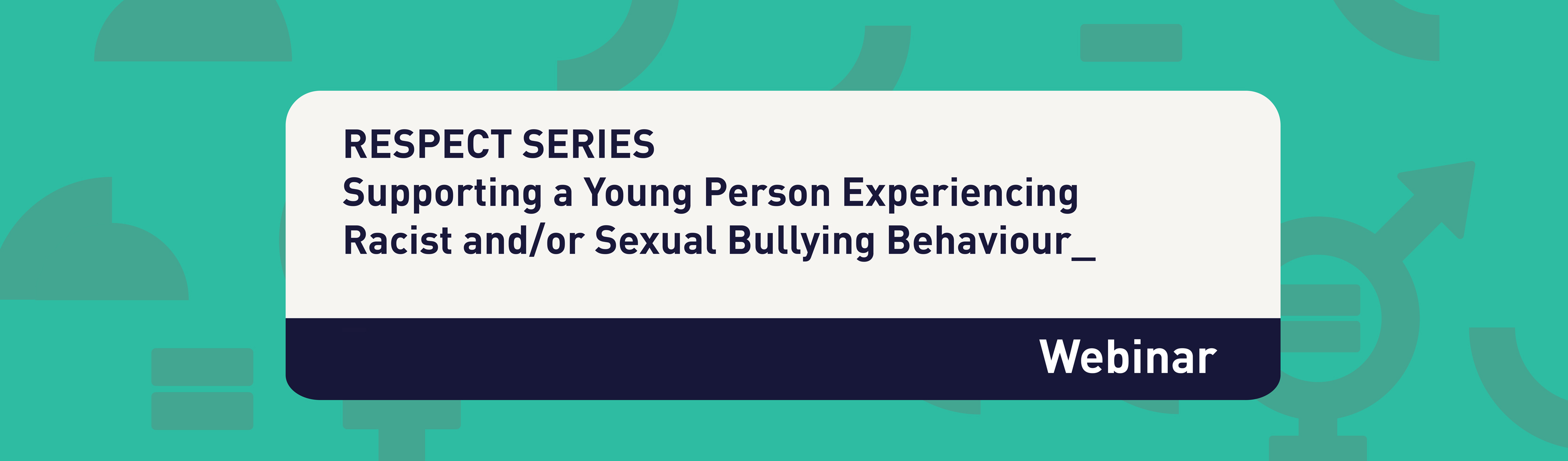 RESPECT SERIES
Supporting a Young Person Experiencing Racist and/or Sexual Bullying Behaviour_

Webinar